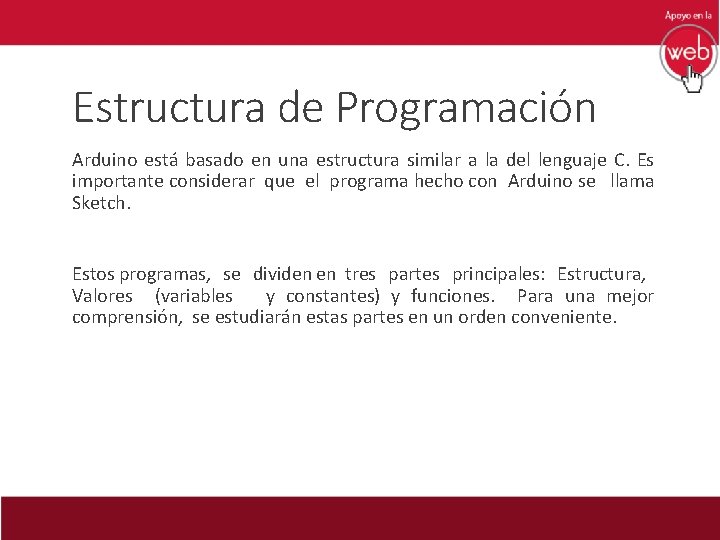 Apoyo en la
web

Estructura de Programación

Arduino está basado en una estructura similar a la del lenguaje C. Es importante considerar que el programa hecho con Arduino se llama Sketch.

Estos programas, se dividen en tres partes principales: Estructura, Valores (variables y constantes) y funciones. Para una mejor comprensión, se estudiarán estas partes en un orden conveniente.